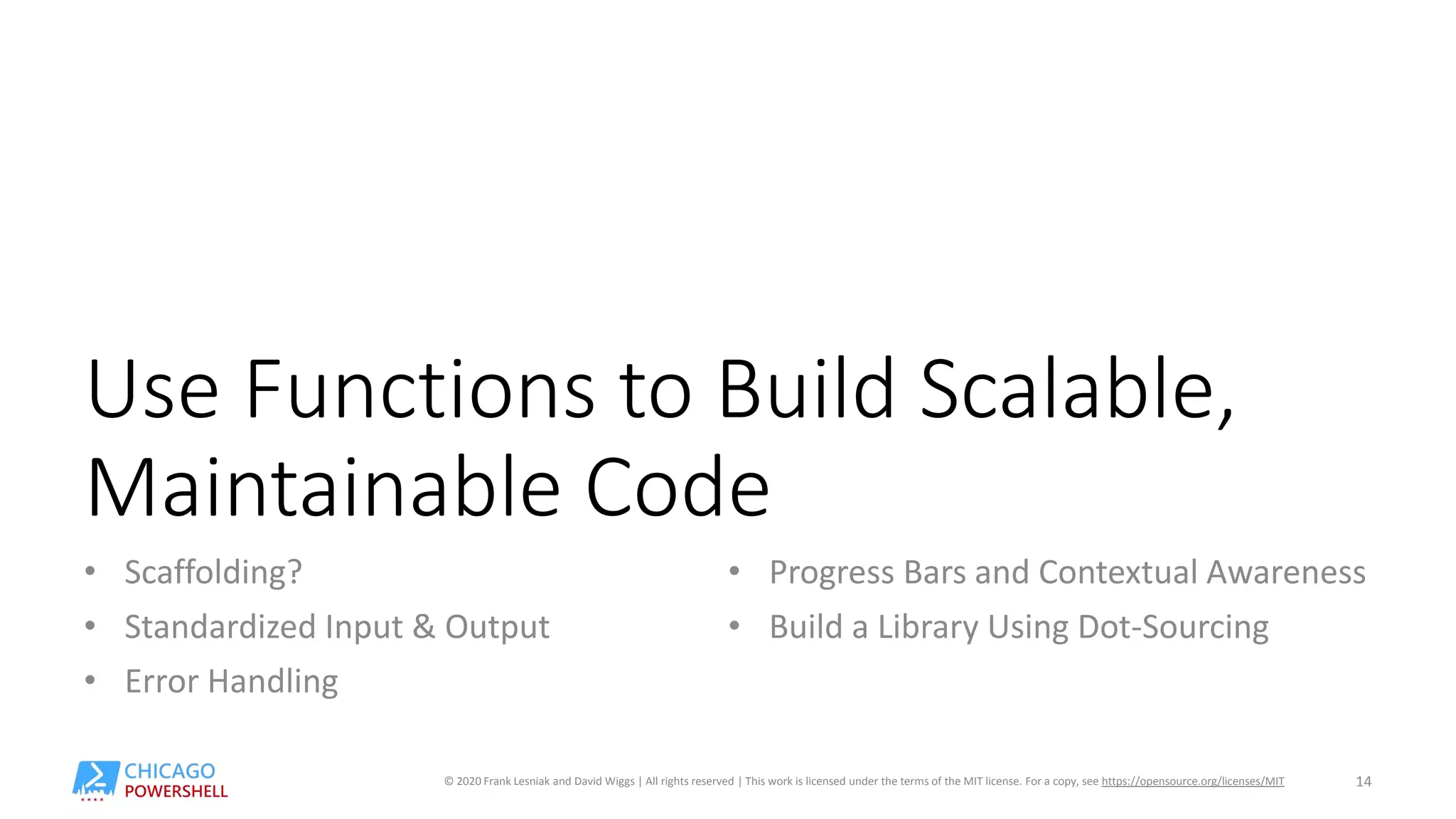 Use Functions to Build Scalable, Maintainable Code

• Scaffolding?
• Standardized Input & Output
• Error Handling

• Progress Bars and Contextual Awareness
• Build a Library Using Dot-Sourcing

CHICAGO
POWERSHELL

© 2020 Frank Lesniak and David Wiggs | All rights reserved | This work is licensed under the terms of the MIT license. For a copy, see https://opensource.org/licenses/MIT

14